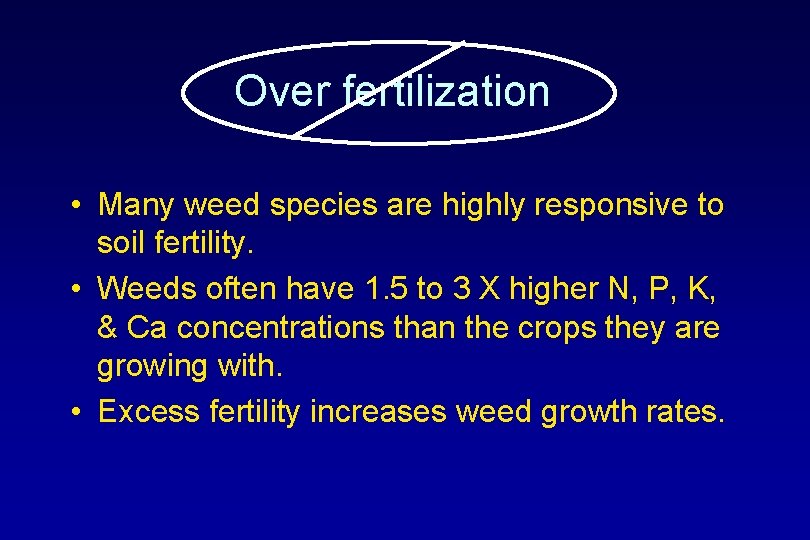 Over fertilization

• Many weed species are highly responsive to soil fertility.
• Weeds often have 1.5 to 3 X higher N, P, K, & Ca concentrations than the crops they are growing with.
• Excess fertility increases weed growth rates.